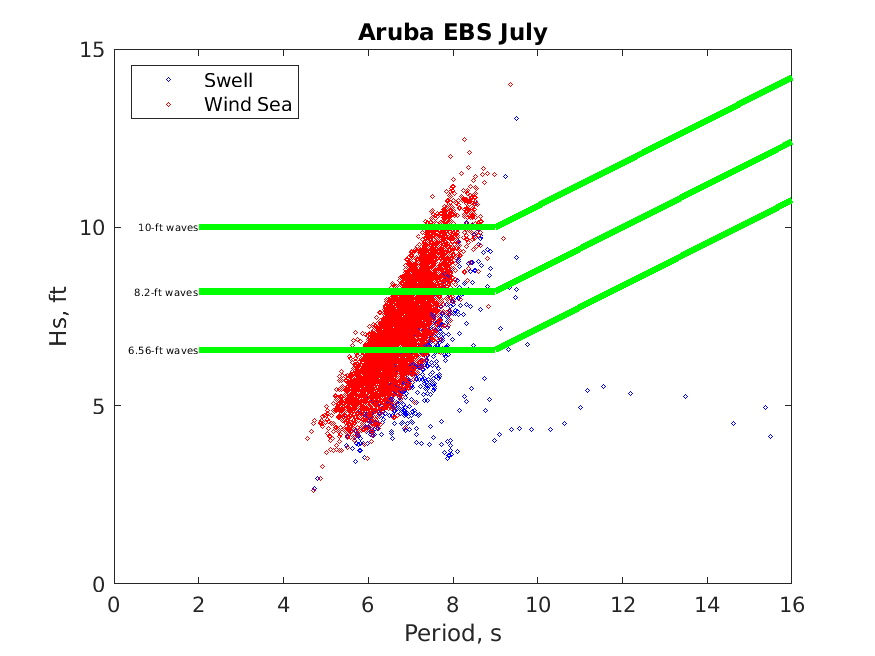 Aruba EBS July

Swell
Wind Sea

10-ft waves
8.2-ft waves
6.56-ft waves

Hs, ft

15
10
5
0

0 2 4 6 8 10 12 14 16

Period, s